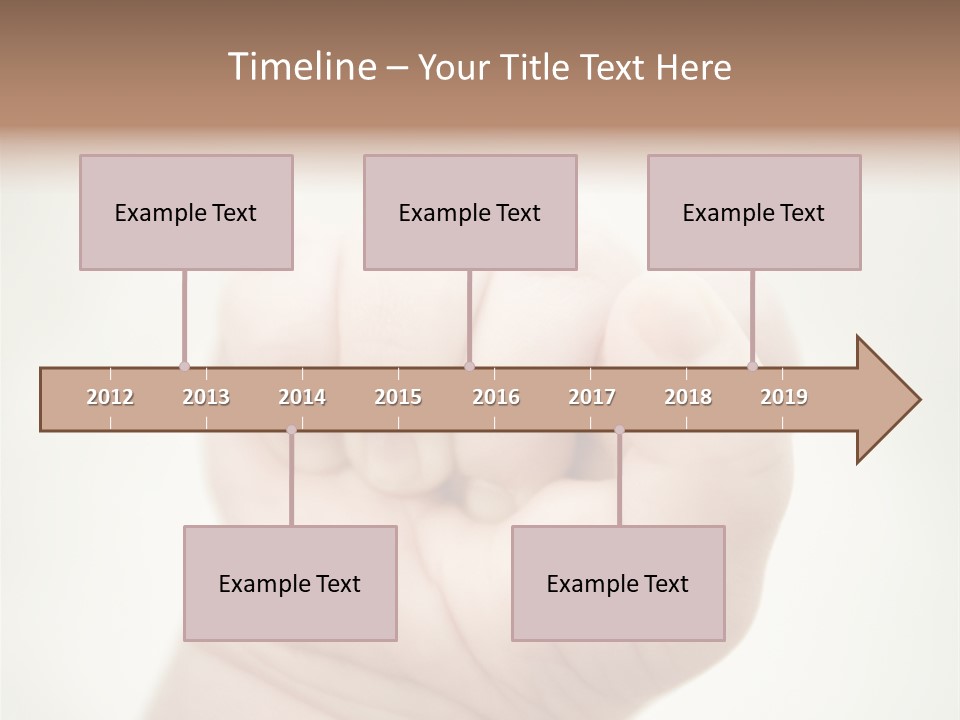 Timeline – Your Title Text Here

Example Text

Example Text

Example Text

2012 2013 2014 2015 2016 2017 2018 2019

Example Text

Example Text